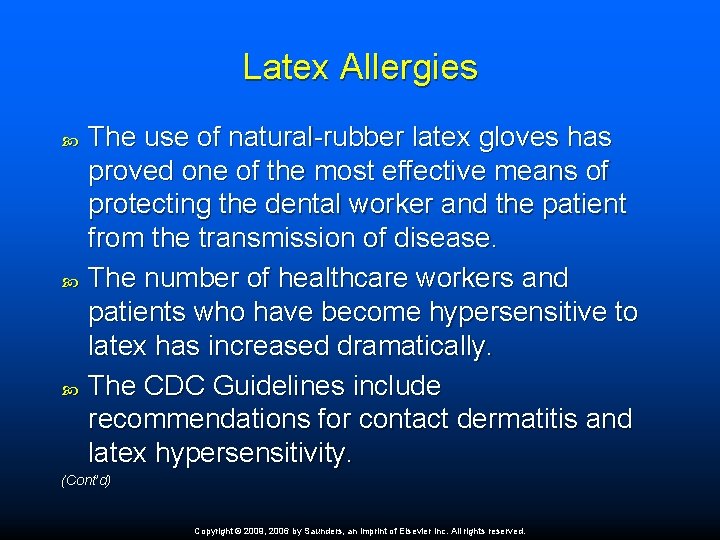 Latex Allergies

The use of natural-rubber latex gloves has proved one of the most effective means of protecting the dental worker and the patient from the transmission of disease.

The number of healthcare workers and patients who have become hypersensitive to latex has increased dramatically.

The CDC Guidelines include recommendations for contact dermatitis and latex hypersensitivity.

(Cont'd)

Copyright © 2009, 2006 by Saunders, an imprint of Elsevier Inc. All rights reserved.